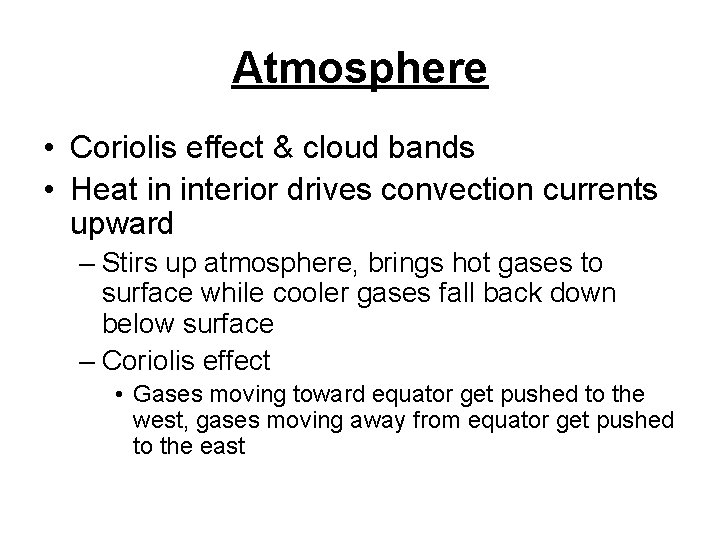 Atmosphere

• Coriolis effect & cloud bands
• Heat in interior drives convection currents upward
– Stirs up atmosphere, brings hot gases to surface while cooler gases fall back down below surface
– Coriolis effect
• Gases moving toward equator get pushed to the west, gases moving away from equator get pushed to the east